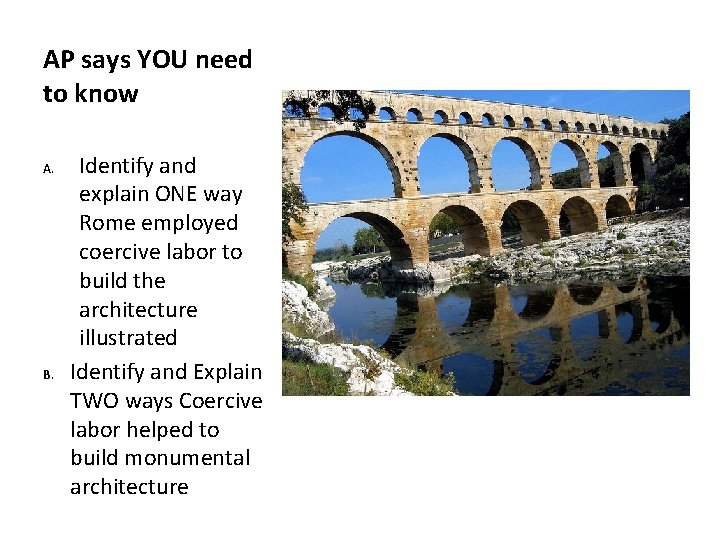 AP says YOU need to know

A. Identify and explain ONE way Rome employed coercive labor to build the architecture illustrated

B. Identify and Explain TWO ways Coercive labor helped to build monumental architecture